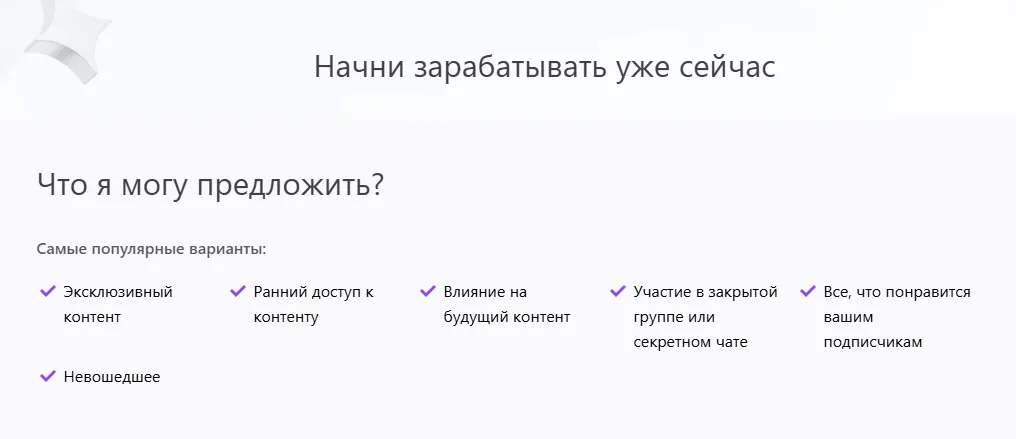 Начни зарабатывать уже сейчас

Что я могу предложить?

Самые популярные варианты:

Эксклюзивный контент

Ранний доступ к контенту

Влияние на будущий контент

Участие в закрытой группе или секретном чате

Все, что понравится вашим подписчикам

Невошедшее